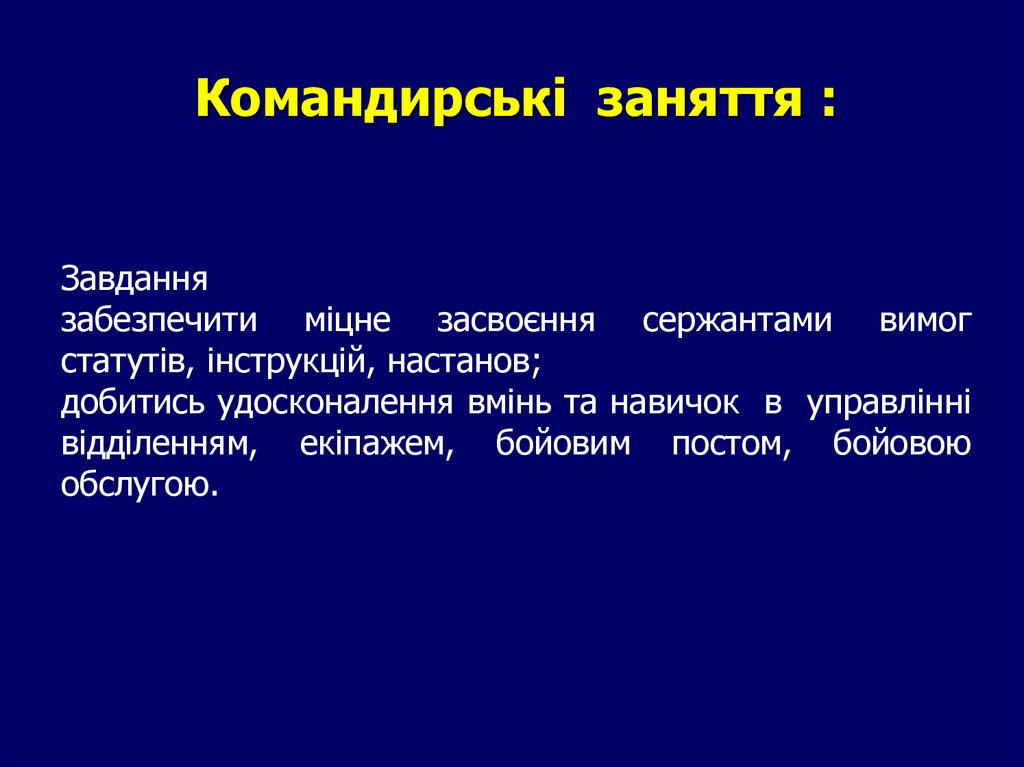 Командирські заняття :

Завдання
забезпечити міцне засвоєння сержантами вимог статутів, інструкцій, настанов;
добитись удосконалення вмінь та навичок в управлінні відділенням, екіпажем, бойовим постом, бойовою обслугою.